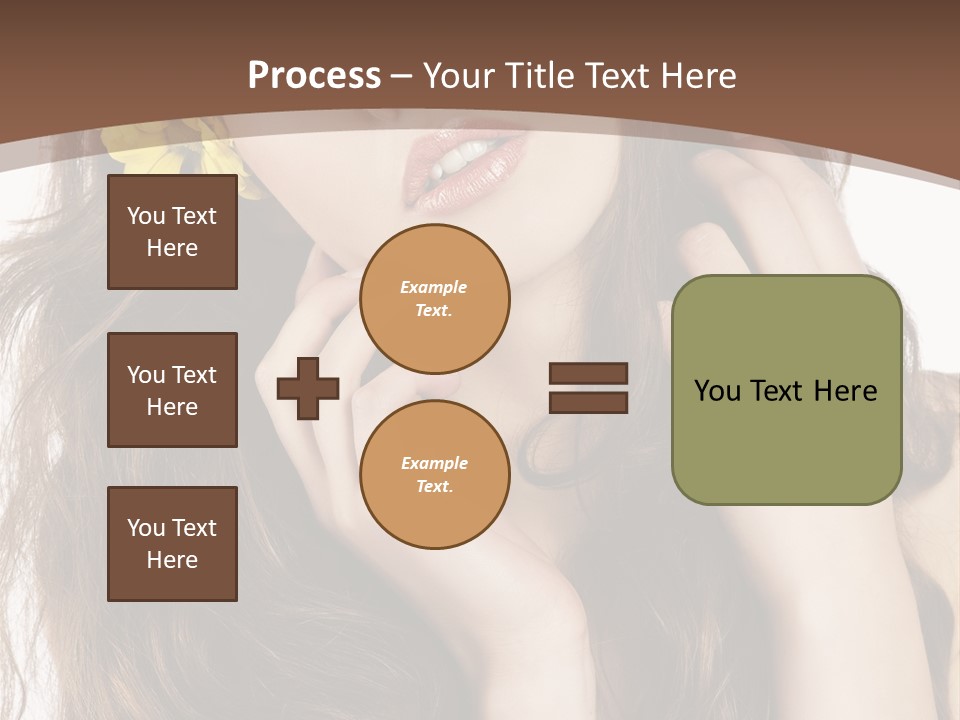 Process – Your Title Text Here

You Text Here

You Text Here

You Text Here

Example Text.

Example Text.

You Text Here